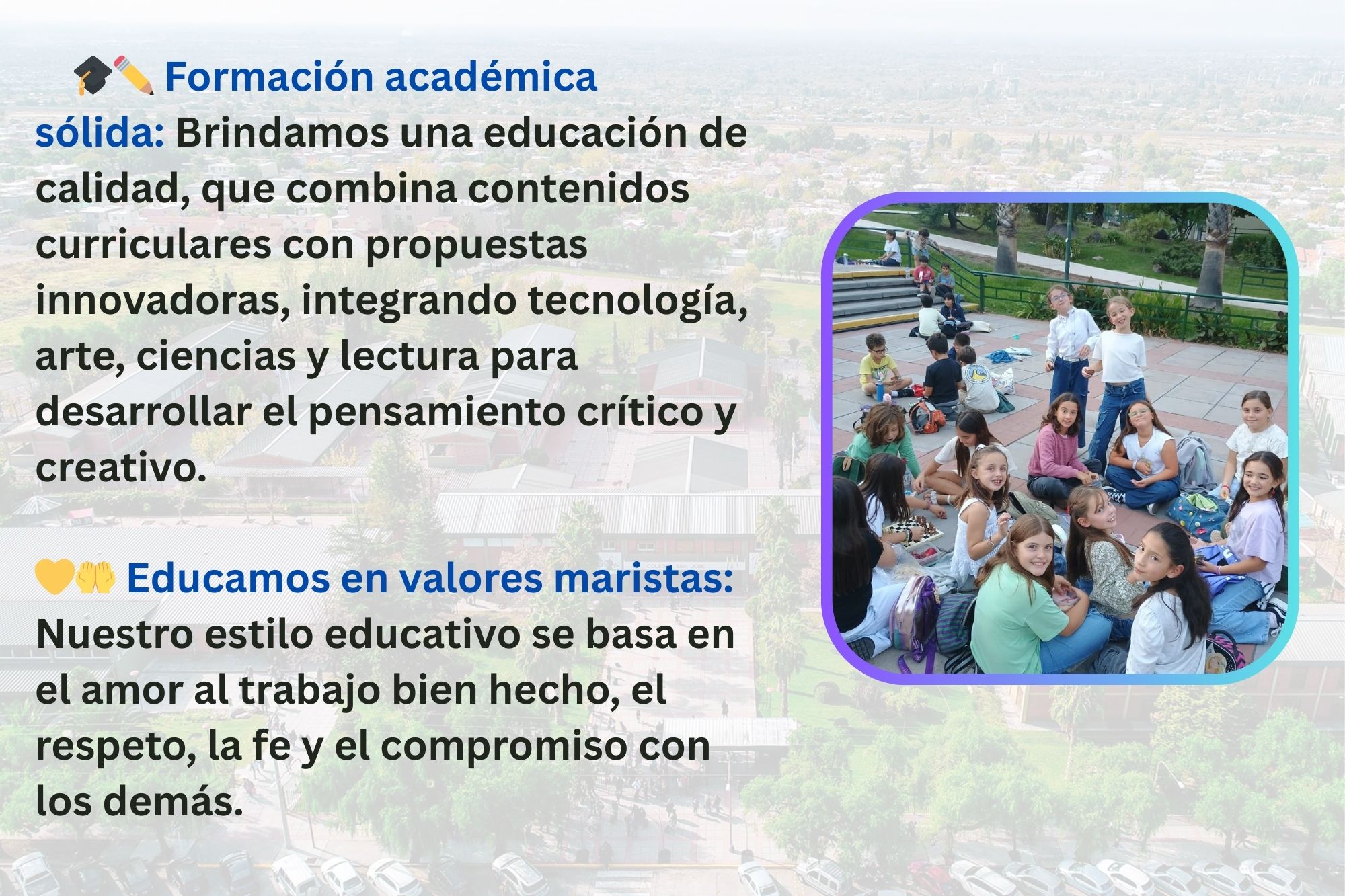 🎓✏️ Formación académica sólida: Brindamos una educación de calidad, que combina contenidos curriculares con propuestas innovadoras, integrando tecnología, arte, ciencias y lectura para desarrollar el pensamiento crítico y creativo.

💛🙌 Educamos en valores maristas: Nuestro estilo educativo se basa en el amor al trabajo bien hecho, el respeto, la fe y el compromiso con los demás.